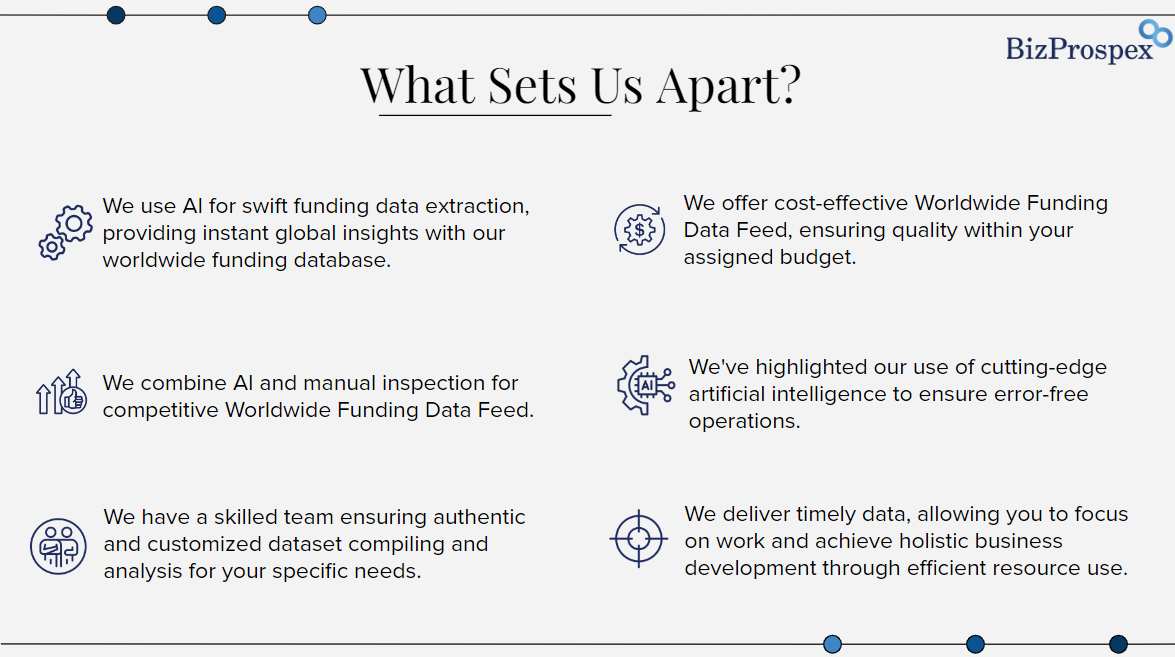 BizProspex

What Sets Us Apart?

We use AI for swift funding data extraction, providing instant global insights with our worldwide funding database.

We combine AI and manual inspection for competitive Worldwide Funding Data Feed.

We have a skilled team ensuring authentic and customized dataset compiling and analysis for your specific needs.

We offer cost-effective Worldwide Funding Data Feed, ensuring quality within your assigned budget.

AI

We've highlighted our use of cutting-edge artificial intelligence to ensure error-free operations.

We deliver timely data, allowing you to focus on work and achieve holistic business development through efficient resource use.